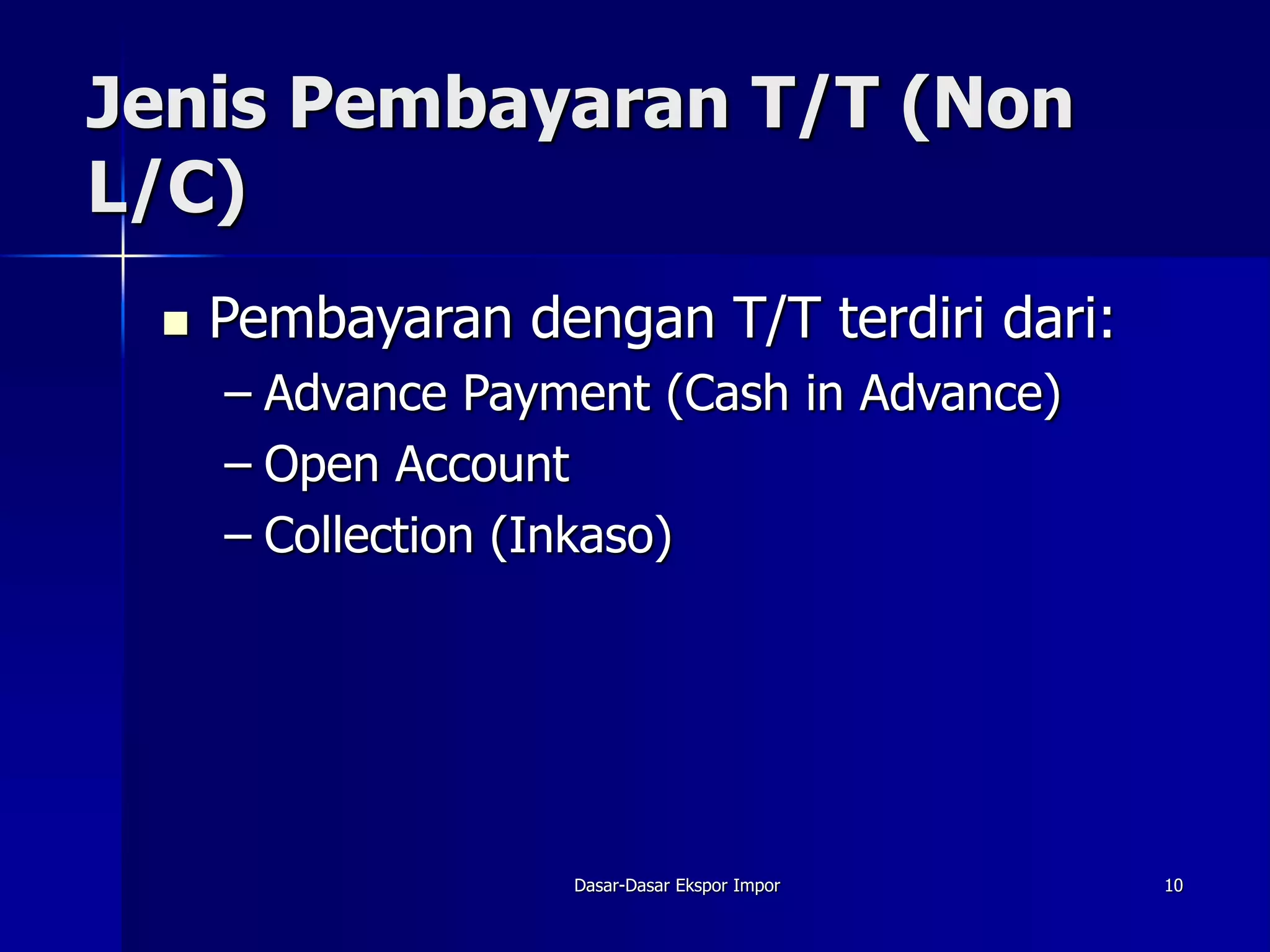 Jenis Pembayaran T/T (Non L/C)

▪ Pembayaran dengan T/T terdiri dari:
– Advance Payment (Cash in Advance)
– Open Account
– Collection (Inkaso)

Dasar-Dasar Ekspor Impor

10